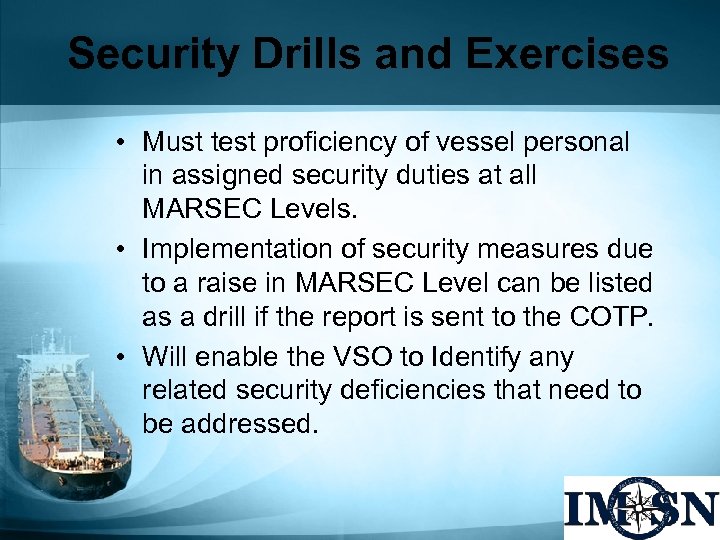 Security Drills and Exercises

• Must test proficiency of vessel personal in assigned security duties at all MARSEC Levels.

• Implementation of security measures due to a raise in MARSEC Level can be listed as a drill if the report is sent to the COTP.

• Will enable the VSO to Identify any related security deficiencies that need to be addressed.

IMSN